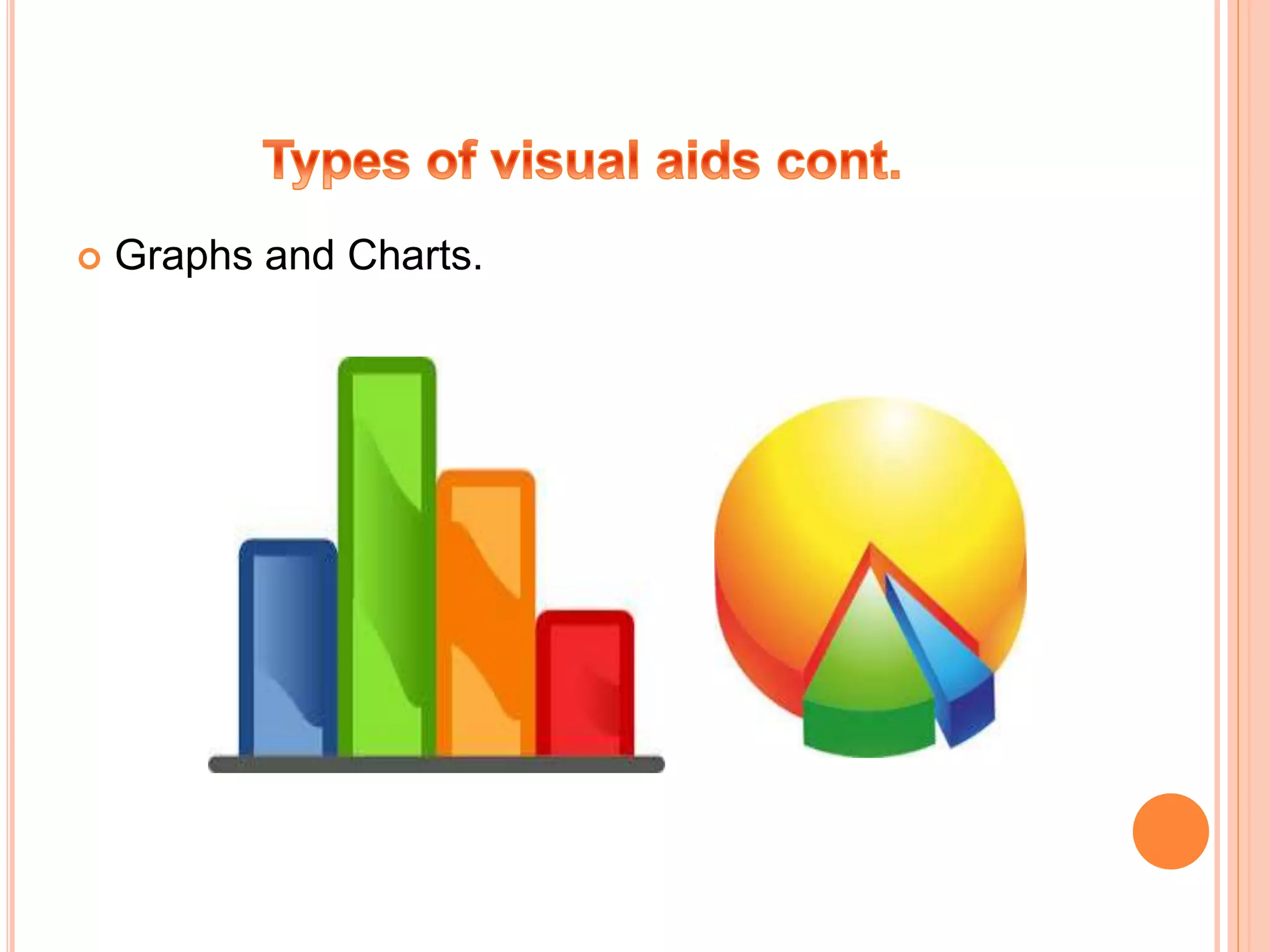 Types of visual aids cont.

Graphs and Charts.